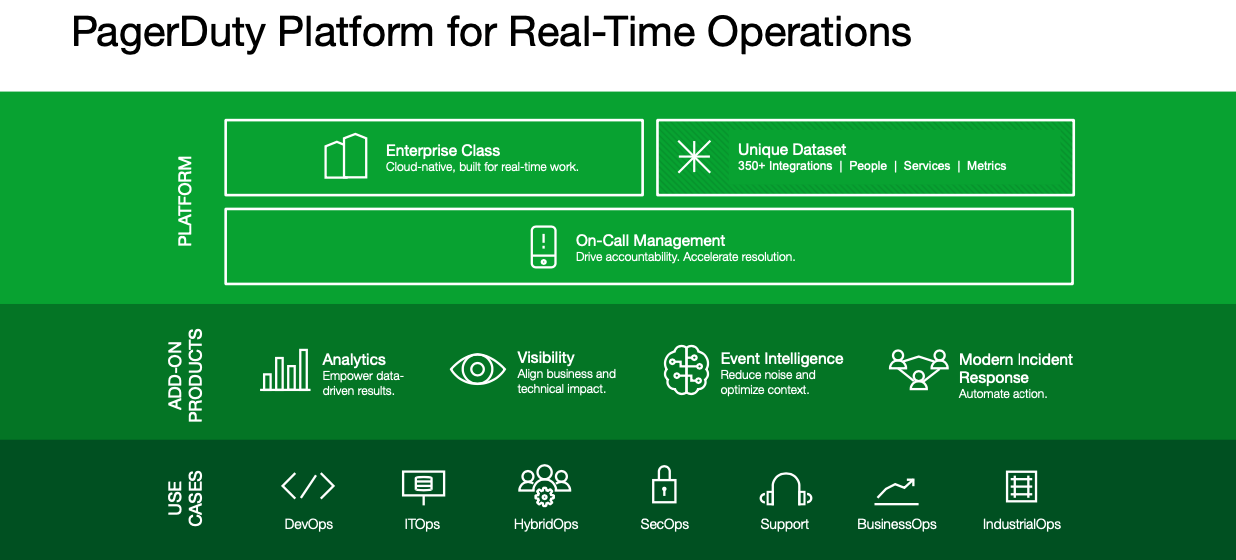 PagerDuty Platform for Real-Time Operations

PLATFORM

Enterprise Class
Cloud-native, built for real-time work.

Unique Dataset
350+ Integrations | People | Services | Metrics

On-Call Management
Drive accountability. Accelerate resolution.

ADD-ON PRODUCTS

Analytics
Empower data-driven results.

Visibility
Align business and technical impact.

Event Intelligence
Reduce noise and optimize context.

Modern Incident Response
Automate action.

USE CASES

DevOps

ITOps

HybridOps

SecOps

Support

BusinessOps

IndustrialOps